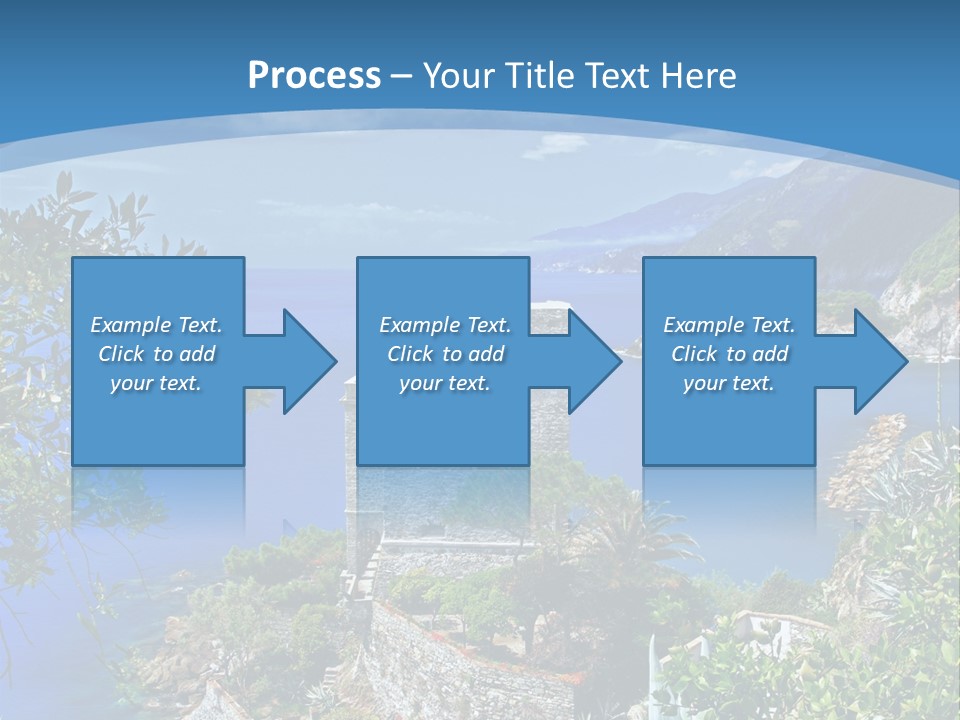 Process – Your Title Text Here

Example Text. Click to add your text.

Example Text. Click to add your text.

Example Text. Click to add your text.